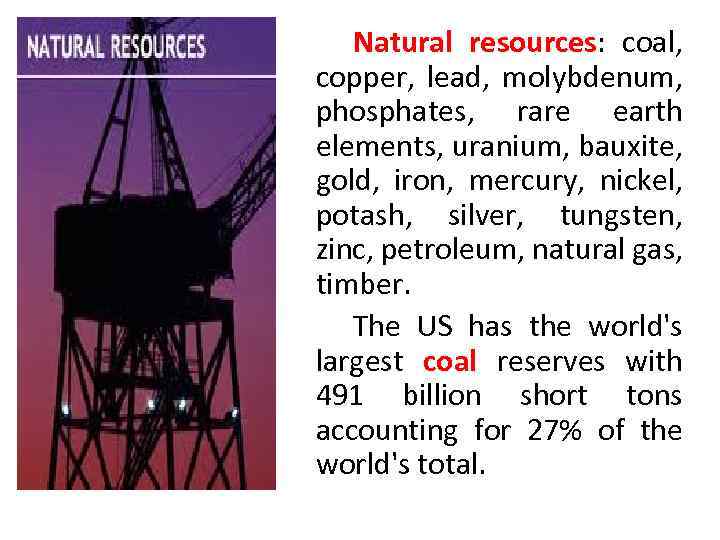 NATURAL RESOURCES

Natural resources: coal, copper, lead, molybdenum, phosphates, rare earth elements, uranium, bauxite, gold, iron, mercury, nickel, potash, silver, tungsten, zinc, petroleum, natural gas, timber.

The US has the world's largest coal reserves with 491 billion short tons accounting for 27% of the world's total.